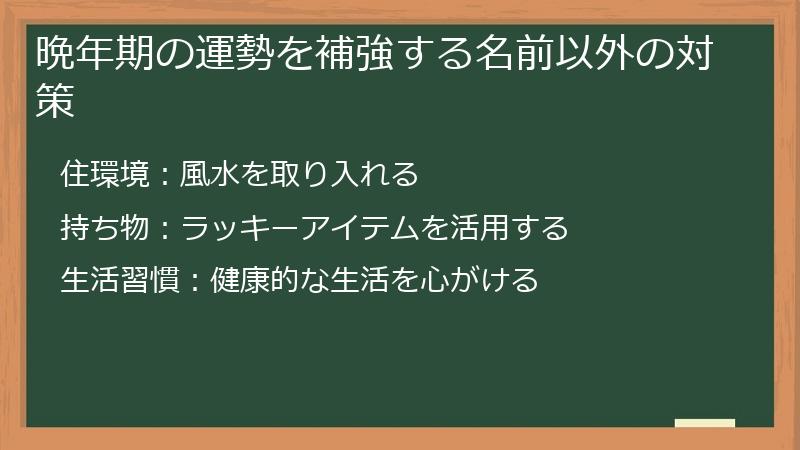 晩年期の運勢を補強する名前以外の対策

住環境：風水を取り入れる

持ち物：ラッキーアイテムを活用する

生活習慣：健康的な生活を心がける